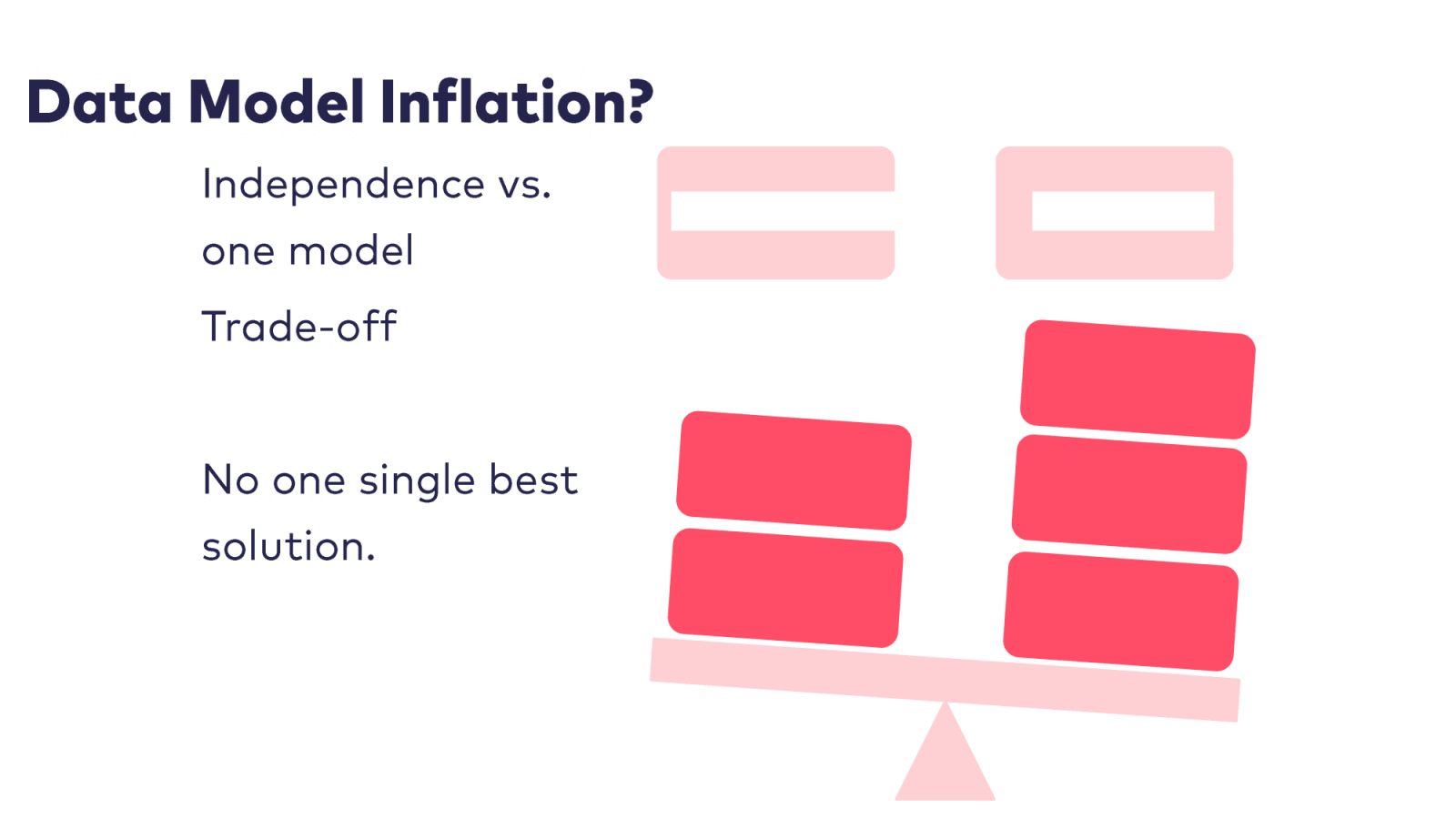 Data Model Inflation?

Independence vs. one model

Trade-off

No one single best solution.